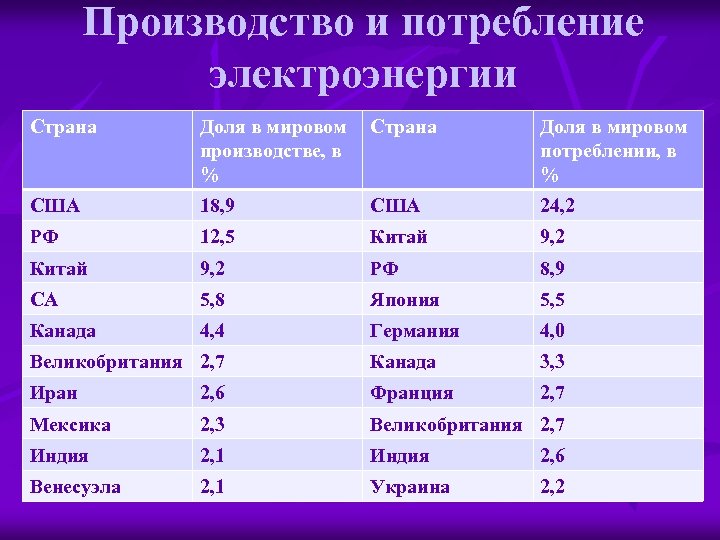 Производство и потребление электроэнергии

| Страна | Доля в мировом производстве, в % | Страна | Доля в мировом потреблении, в % |
|---|---|---|---|
| США | 18,9 | США | 24,2 |
| РФ | 12,5 | Китай | 9,2 |
| Китай | 9,2 | РФ | 8,9 |
| СА | 5,8 | Япония | 5,5 |
| Канада | 4,4 | Германия | 4,0 |
| Великобритания | 2,7 | Канада | 3,3 |
| Иран | 2,6 | Франция | 2,7 |
| Мексика | 2,3 | Великобритания | 2,7 |
| Индия | 2,1 | Индия | 2,6 |
| Венесуэла | 2,1 | Украина | 2,2 |